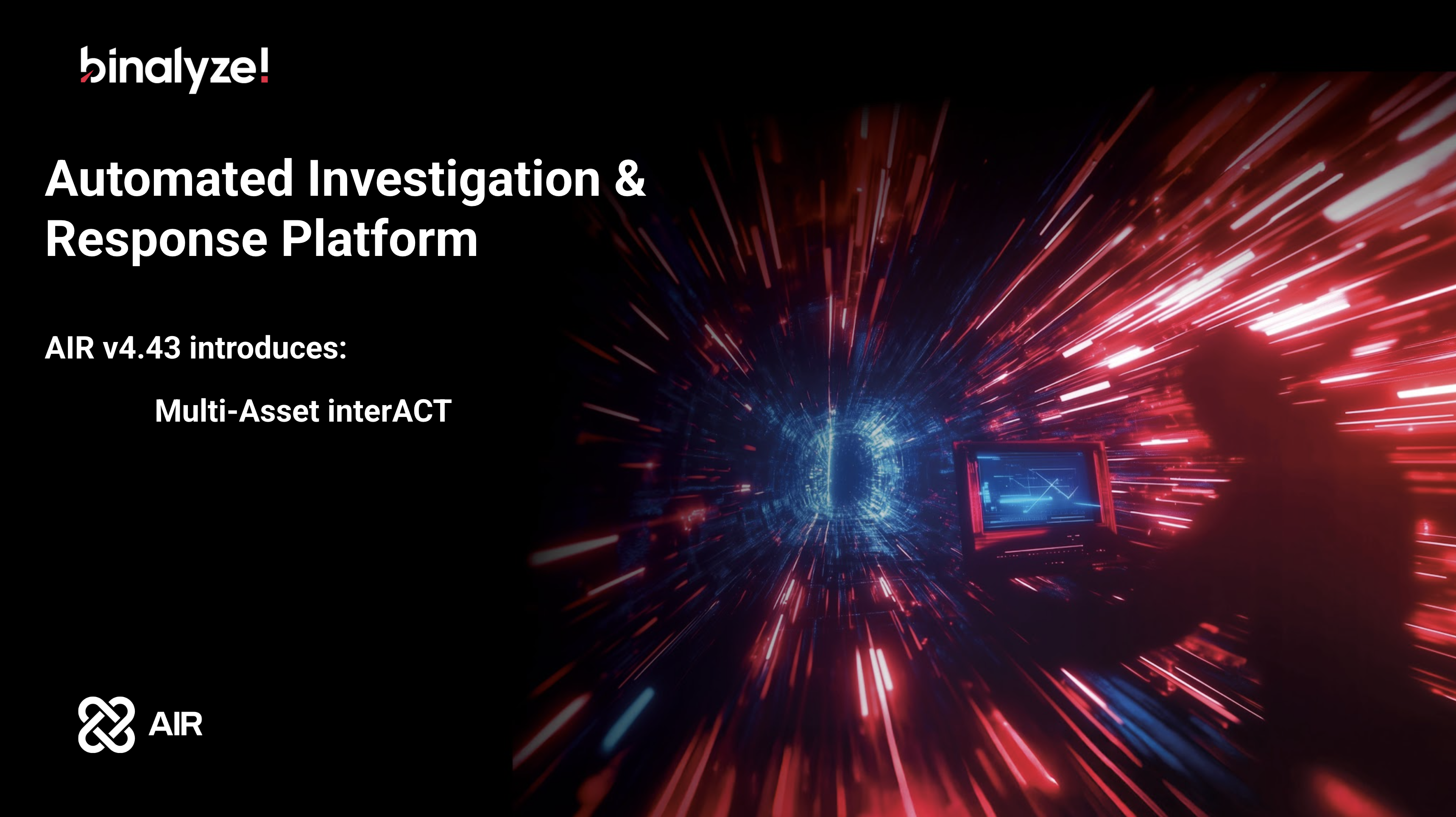 binalyze!

Automated Investigation & Response Platform

AIR v4.43 introduces:

Multi-Asset interACT

AIR